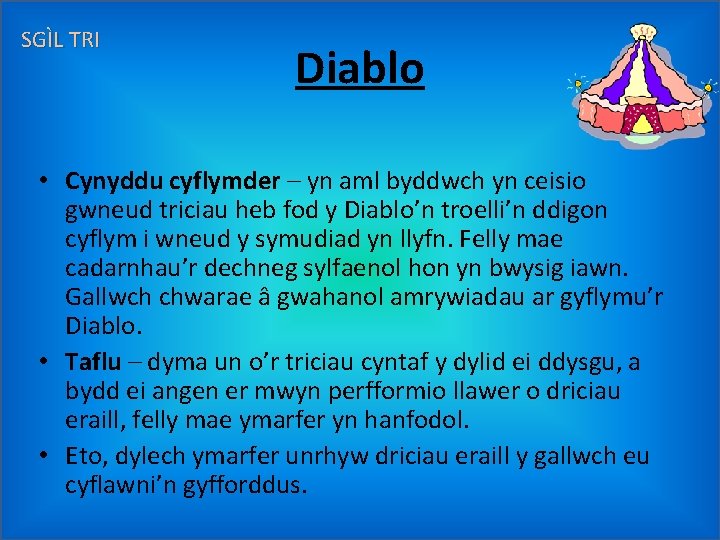 SGÌL TRI

Diablo

• Cynyddu cyflymder – yn aml byddwch yn ceisio gwneud triciau heb fod y Diablo’n troelli’n ddigon cyflym i wneud y symudiad yn llyfn. Felly mae cadarnhau’r dechneg sylfaenol hon yn bwysig iawn. Gallwch chwarae â gwahanol amrywiadau ar gyflymu’r Diablo.

• Taflu – dyma un o’r triciau cyntaf y dylid ei ddysgu, a bydd ei angen er mwyn perfformio llawer o driciau eraill, felly mae ymarfer yn hanfodol.

• Eto, dylech ymarfer unrhyw driciau eraill y gallwch eu cyflawni’n gyfforddus.